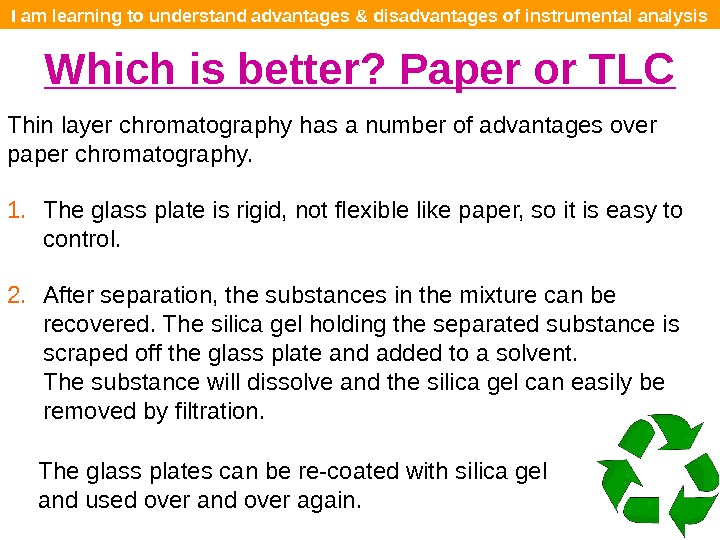 I am learning to understand advantages & disadvantages of instrumental analysis

Which is better? Paper or TLC

Thin layer chromatography has a number of advantages over paper chromatography.

1. The glass plate is rigid, not flexible like paper, so it is easy to control.

2. After separation, the substances in the mixture can be recovered. The silica gel holding the separated substance is scraped off the glass plate and added to a solvent.
The substance will dissolve and the silica gel can easily be removed by filtration.

The glass plates can be re-coated with silica gel and used over and over again.